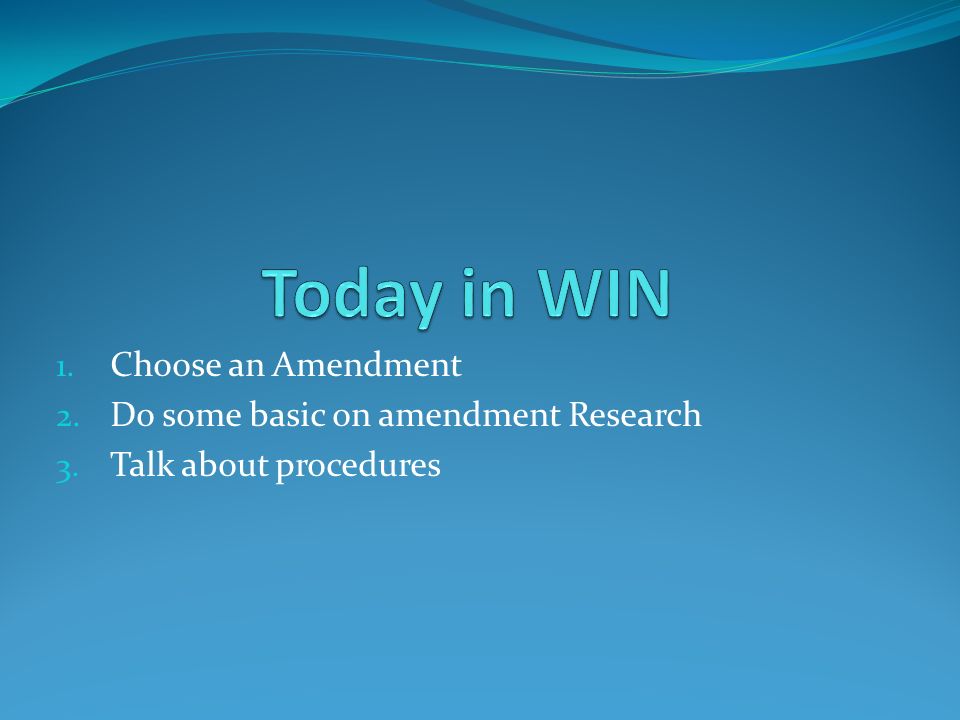 Today in WIN

1. Choose an Amendment
2. Do some basic on amendment Research
3. Talk about procedures